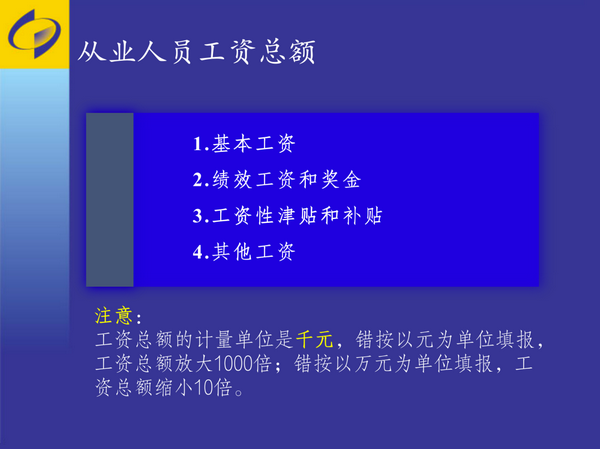 从业人员工资总额

1.基本工资
2.绩效工资和奖金
3.工资性津贴和补贴
4.其他工资

注意：
工资总额的计量单位是千元，错按以元为单位填报，工资总额放大1000倍；错按以万元为单位填报，工资总额缩小10倍。